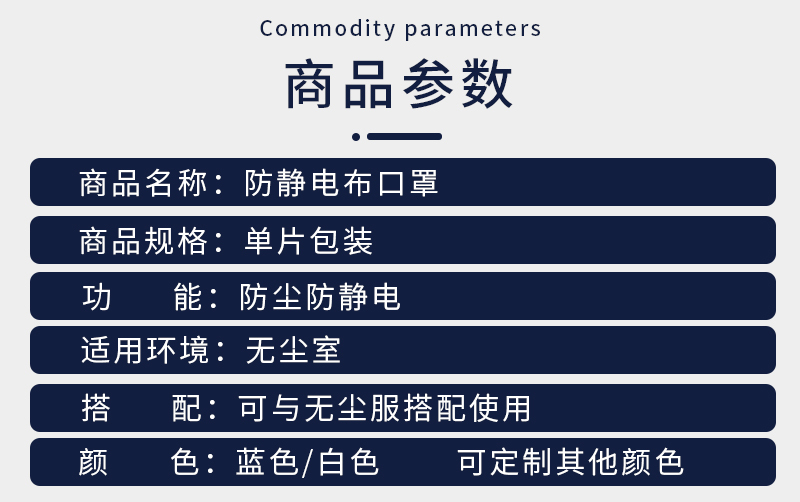 Commodity parameters

商品参数

商品名称：防静电布口罩

商品规格：单片包装

功　　能：防尘防静电

适用环境：无尘室

搭　　配：可与无尘服搭配使用

颜　　色：蓝色/白色　　可定制其他颜色